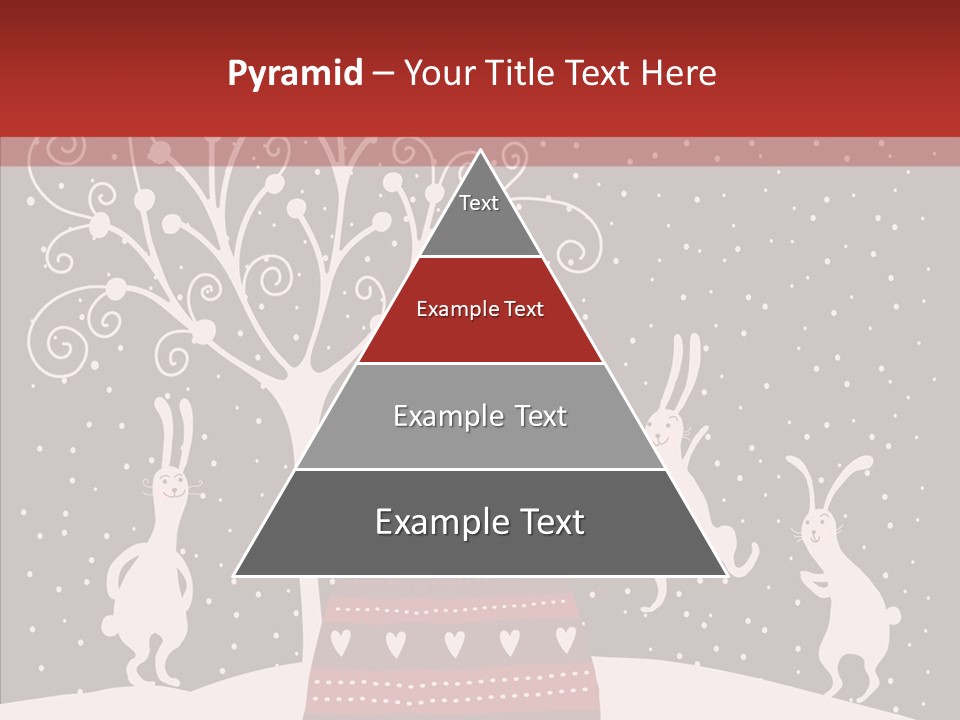 Pyramid – Your Title Text Here

Text

Example Text

Example Text

Example Text